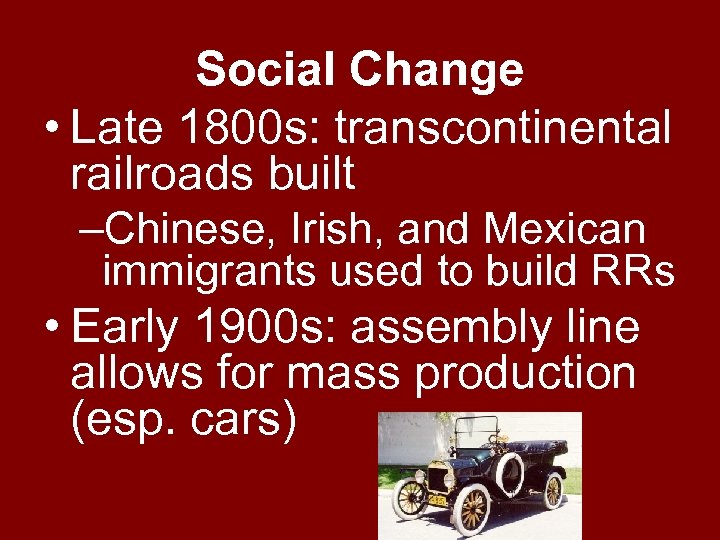 Social Change

• Late 1800s: transcontinental railroads built

–Chinese, Irish, and Mexican immigrants used to build RRs

• Early 1900s: assembly line allows for mass production (esp. cars)